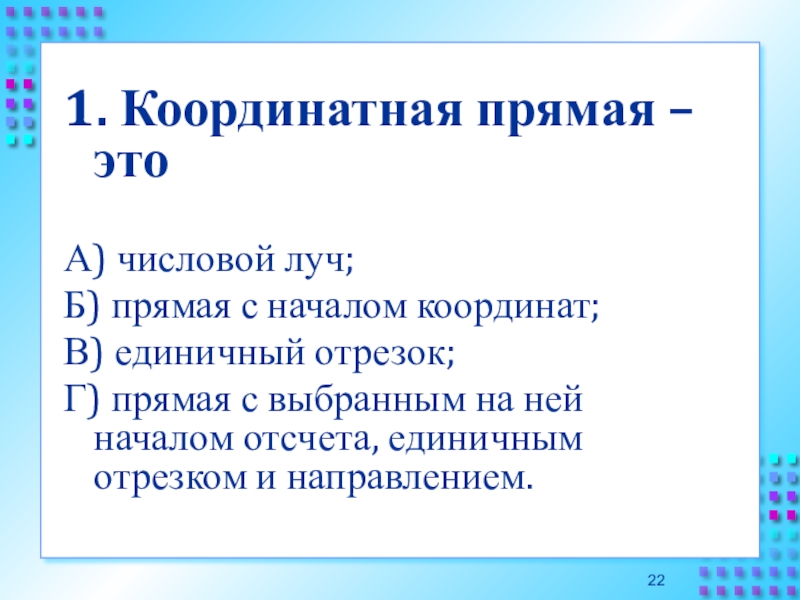 1. Координатная прямая – это

А) числовой луч;

Б) прямая с началом координат;

В) единичный отрезок;

Г) прямая с выбранным на ней началом отсчета, единичным отрезком и направлением.

22